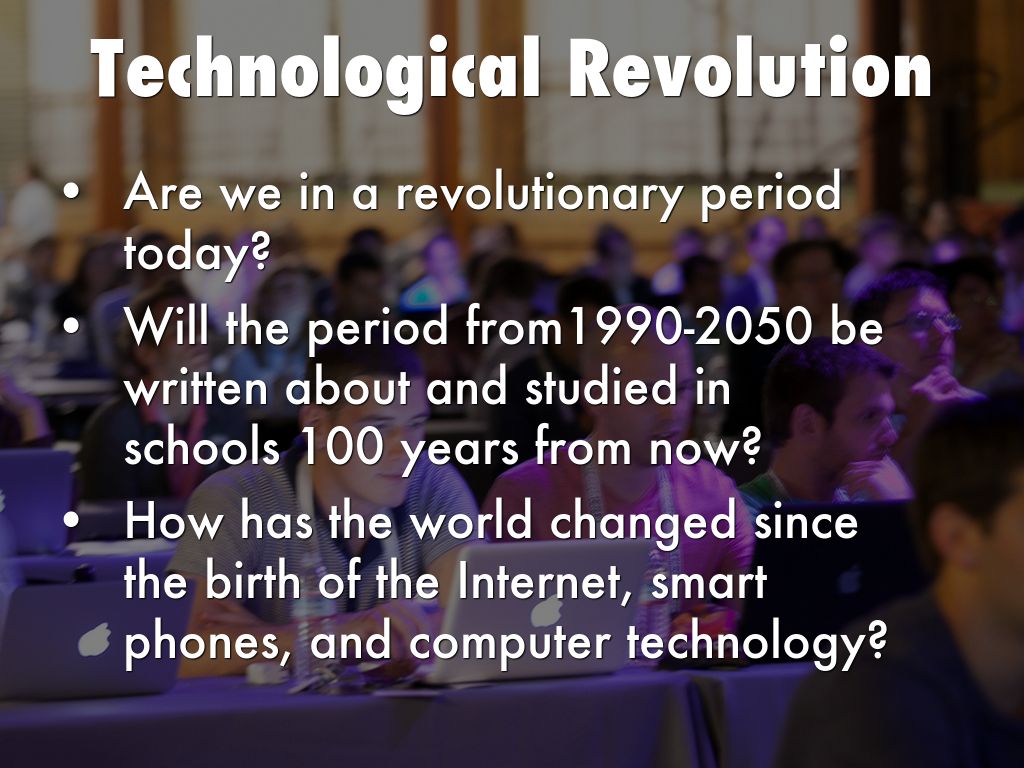 Technological Revolution

• Are we in a revolutionary period today?

• Will the period from1990-2050 be written about and studied in schools 100 years from now?

• How has the world changed since the birth of the Internet, smart phones, and computer technology?